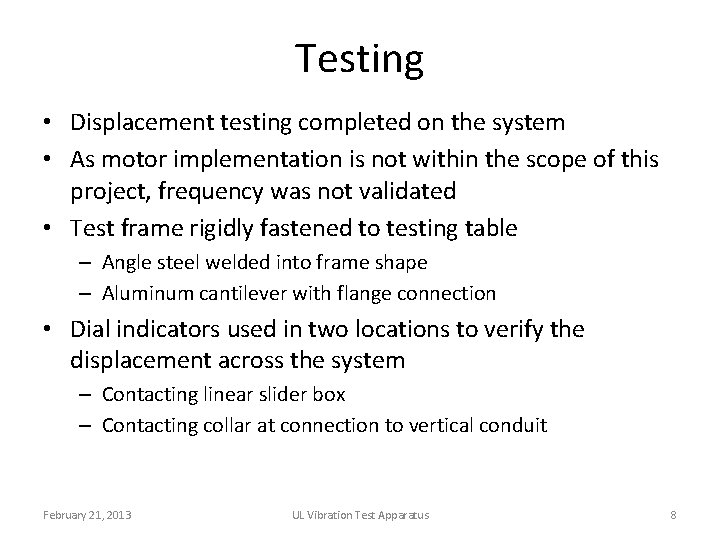 Testing

• Displacement testing completed on the system
• As motor implementation is not within the scope of this project, frequency was not validated
• Test frame rigidly fastened to testing table
– Angle steel welded into frame shape
– Aluminum cantilever with flange connection
• Dial indicators used in two locations to verify the displacement across the system
– Contacting linear slider box
– Contacting collar at connection to vertical conduit

February 21, 2013
UL Vibration Test Apparatus
8